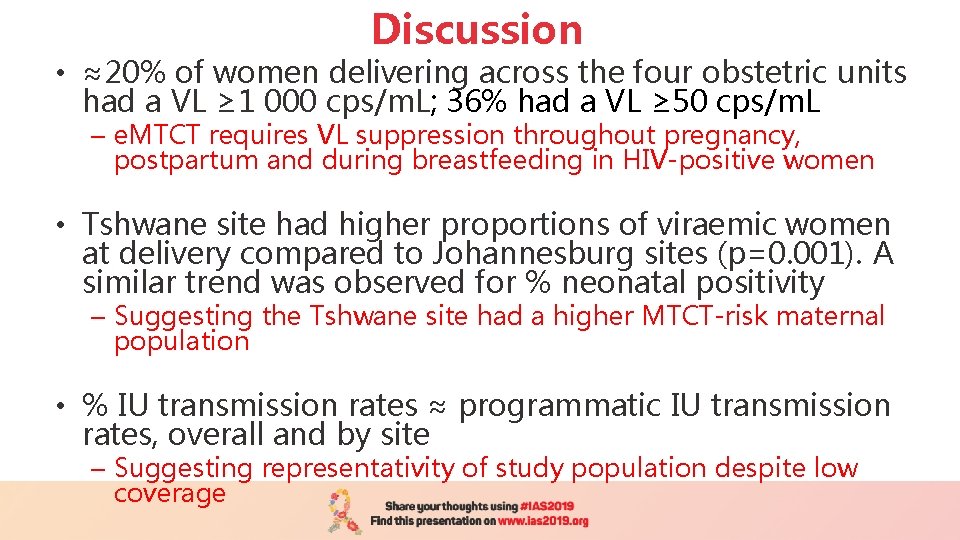 Discussion

• ≈20% of women delivering across the four obstetric units had a VL ≥1 000 cps/mL; 36% had a VL ≥50 cps/mL

– eMTCT requires VL suppression throughout pregnancy, postpartum and during breastfeeding in HIV-positive women

• Tshwane site had higher proportions of viraemic women at delivery compared to Johannesburg sites (p=0.001). A similar trend was observed for % neonatal positivity

– Suggesting the Tshwane site had a higher MTCT-risk maternal population

• % IU transmission rates ≈ programmatic IU transmission rates, overall and by site

– Suggesting representativity of study population despite low coverage

Share your thoughts using #IAS2019
Find this presentation on www.ias2019.org